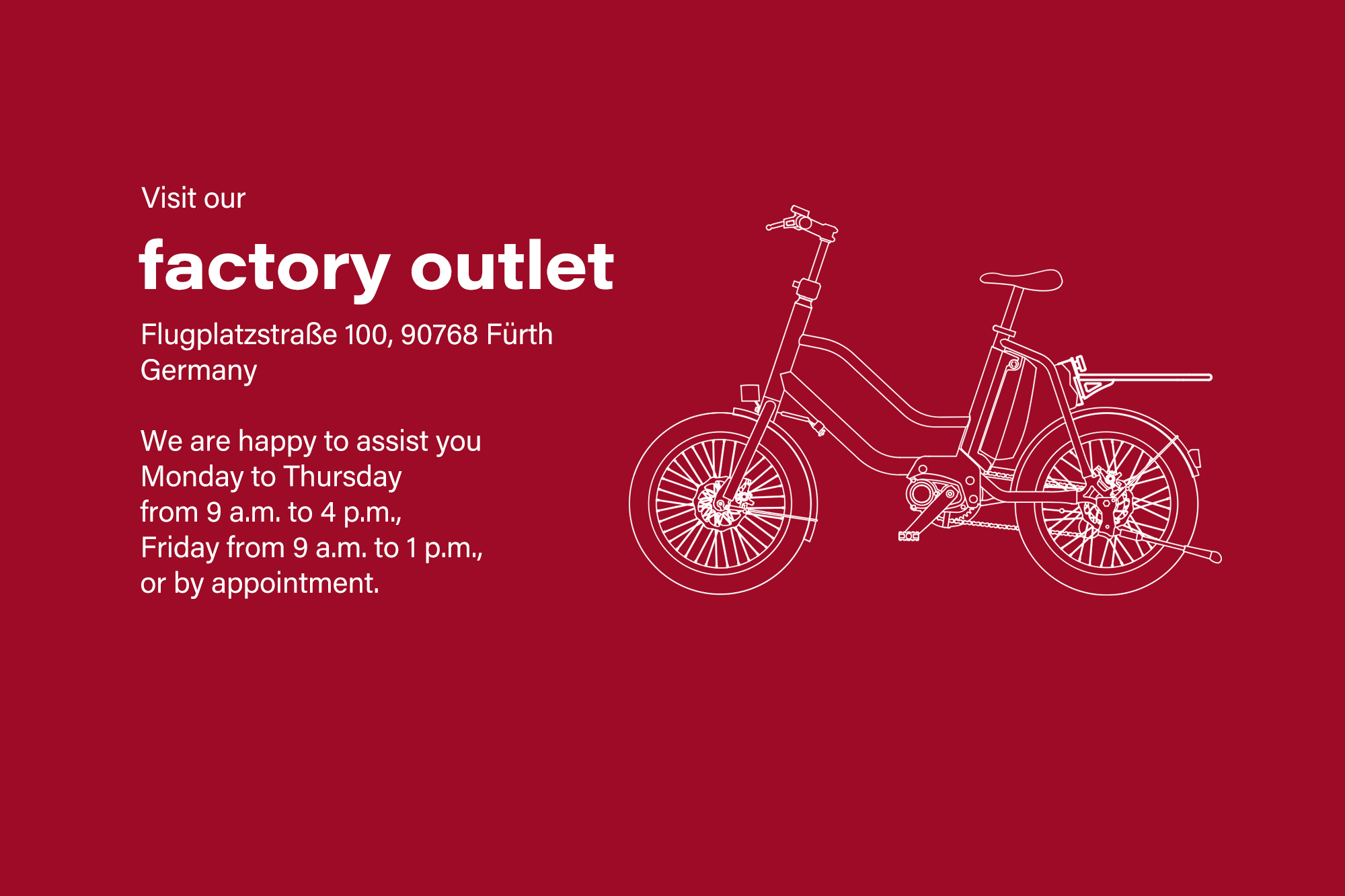 Visit our
factory outlet
Flugplatzstraße 100, 90768 Fürth
Germany

We are happy to assist you
Monday to Thursday
from 9 a.m. to 4 p.m.,
Friday from 9 a.m. to 1 p.m.,
or by appointment.